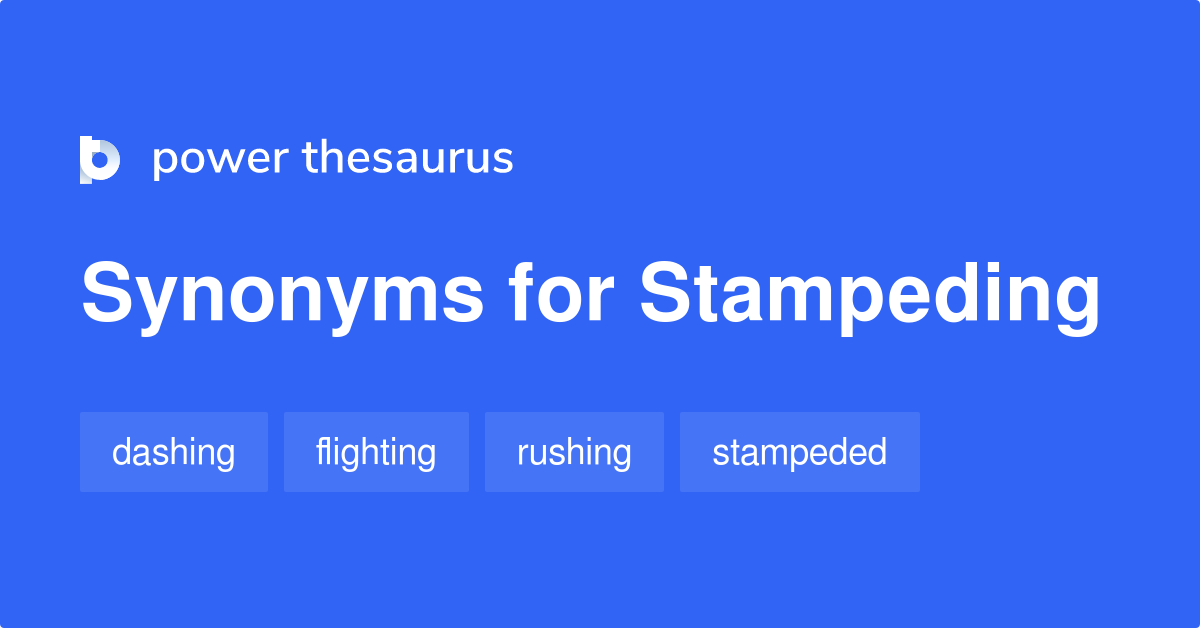 power thesaurus

Synonyms for Stampeding

dashing

flighting

rushing

stampeded